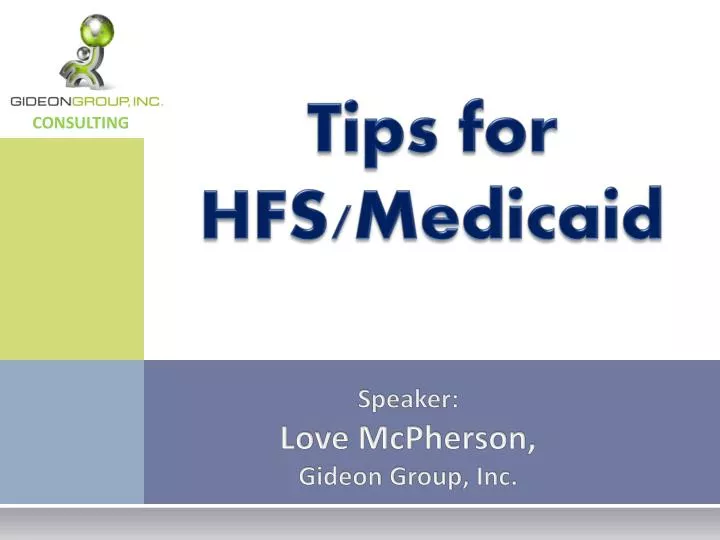 GIDEONGROUP, INC.
CONSULTING

Tips for HFS/Medicaid

Speaker:
Love McPherson,
Gideon Group, Inc.